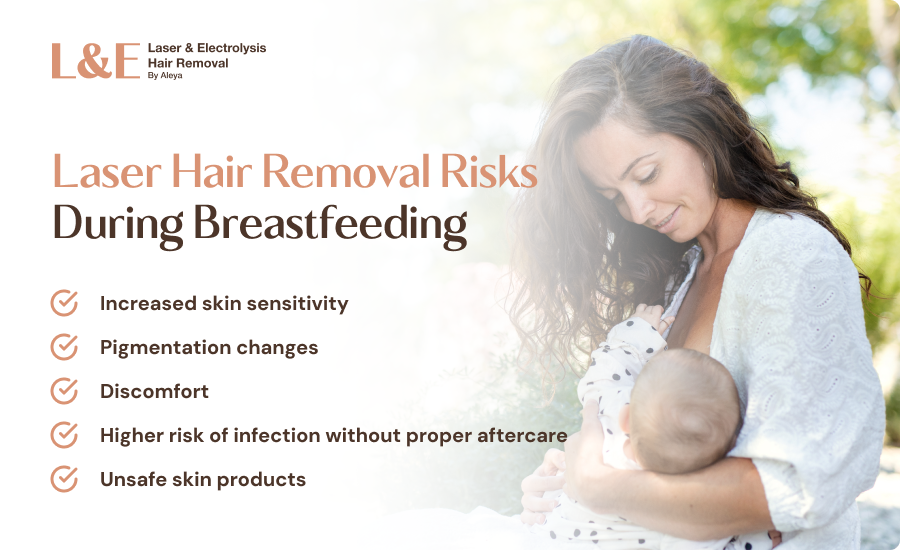 L&E Laser & Electrolysis Hair Removal By Aleya

Laser Hair Removal Risks During Breastfeeding

Increased skin sensitivity

Pigmentation changes

Discomfort

Higher risk of infection without proper aftercare

Unsafe skin products